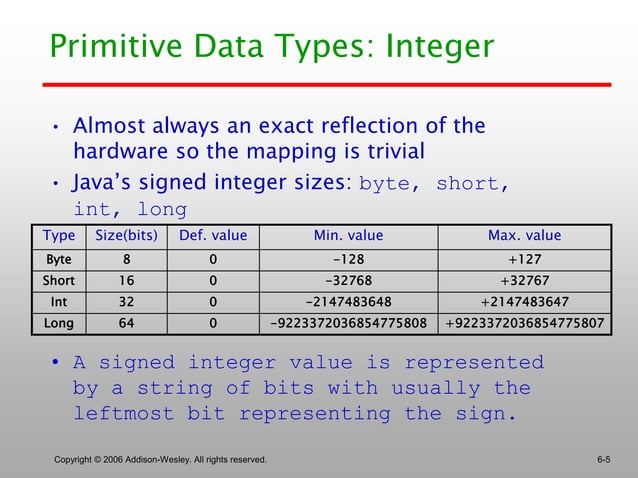 Primitive Data Types: Integer

• Almost always an exact reflection of the hardware so the mapping is trivial

• Java's signed integer sizes: byte, short, int, long

| Type | Size(bits) | Def. value | Min. value | Max. value |
|---|---|---|---|---|
| Byte | 8 | 0 | -128 | +127 |
| Short | 16 | 0 | -32768 | +32767 |
| Int | 32 | 0 | -2147483648 | +2147483647 |
| Long | 64 | 0 | -9223372036854775808 | +9223372036854775807 |

• A signed integer value is represented by a string of bits with usually the leftmost bit representing the sign.

Copyright © 2006 Addison-Wesley. All rights reserved.

6-5